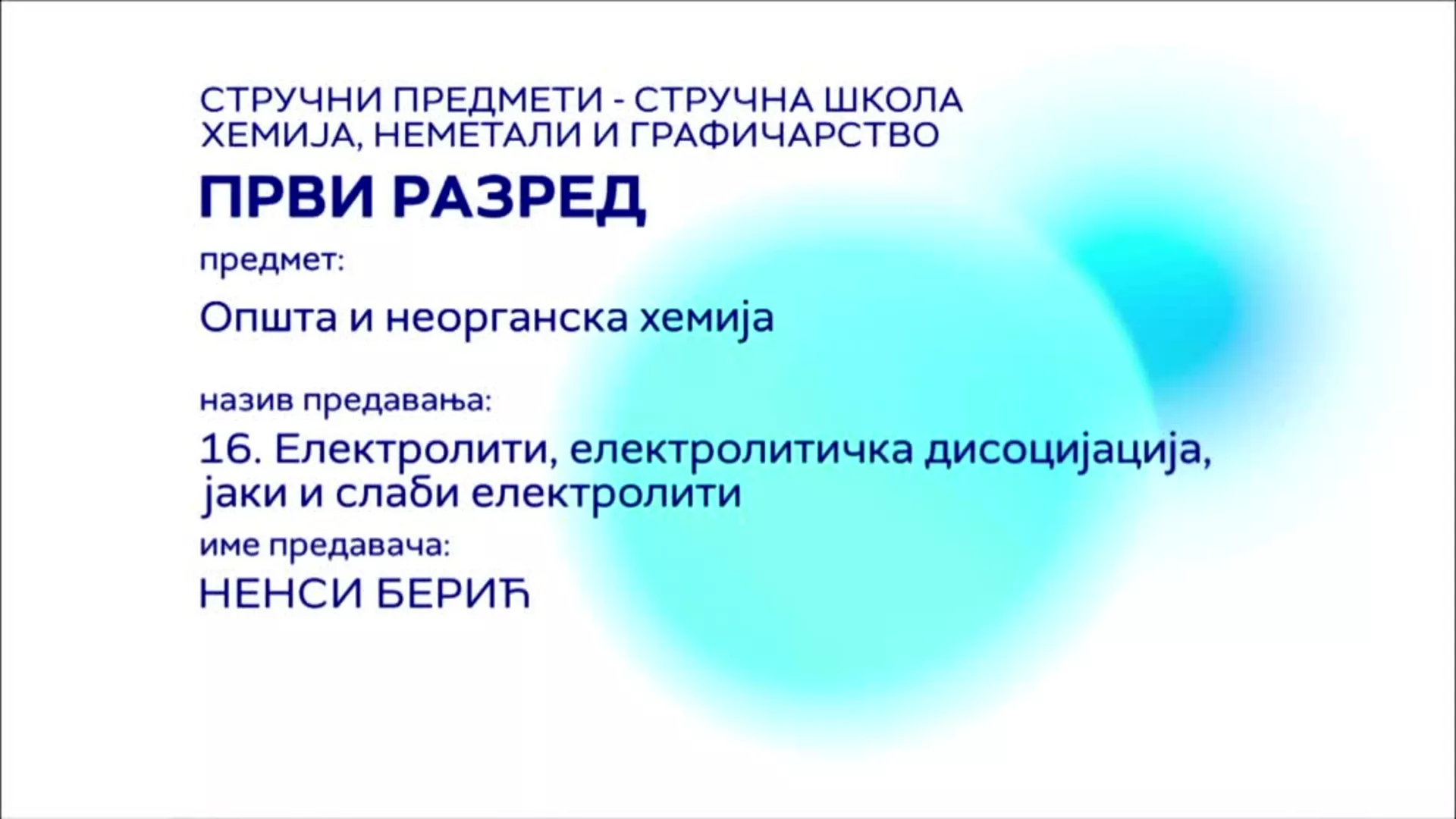 СТРУЧНИ ПРЕДМЕТИ - СТРУЧНА ШКОЛА
ХЕМИЈА, НЕМЕТАЛИ И ГРАФИЧАРСТВО

ПРВИ РАЗРЕД

предмет:

Општа и неорганска хемија

назив предавања:

16. Електролити, електролитичка дисоцијација, јаки и слаби електролити

име предавача:

НЕНСИ БЕРИЋ